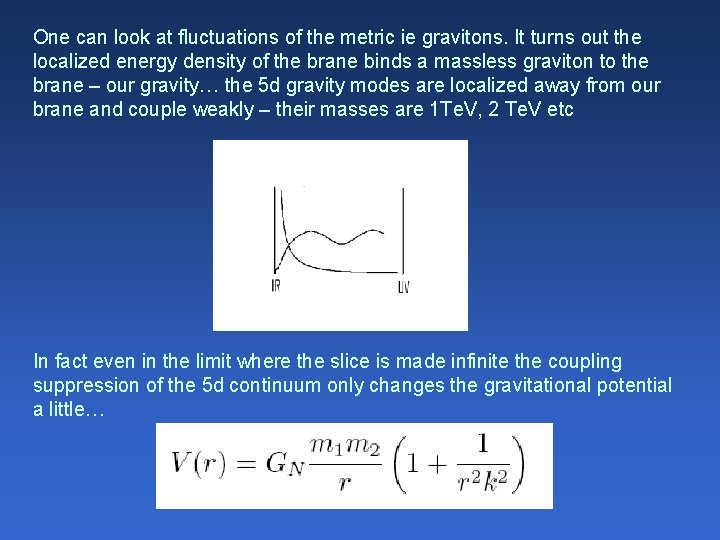 One can look at fluctuations of the metric ie gravitons. It turns out the localized energy density of the brane binds a massless graviton to the brane – our gravity… the 5d gravity modes are localized away from our brane and couple weakly – their masses are 1TeV, 2 TeV etc

IR

UV

In fact even in the limit where the slice is made infinite the coupling suppression of the 5d continuum only changes the gravitational potential a little…

$V(r) = G_N \frac{m_1 m_2}{r} \left(1 + \frac{1}{r^2 k^2}\right)$